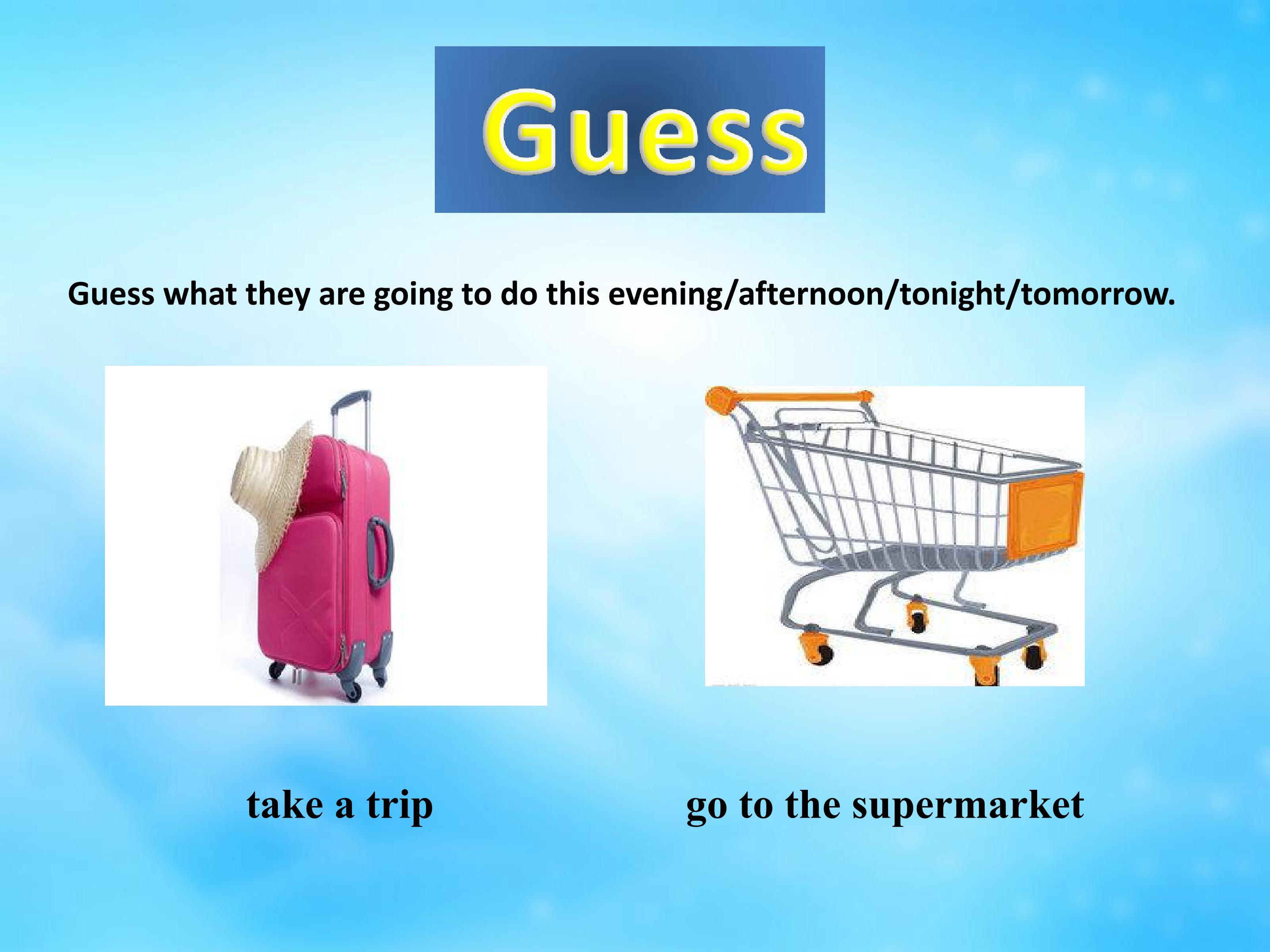 Guess

Guess what they are going to do this evening/afternoon/tonight/tomorrow.

take a trip

go to the supermarket